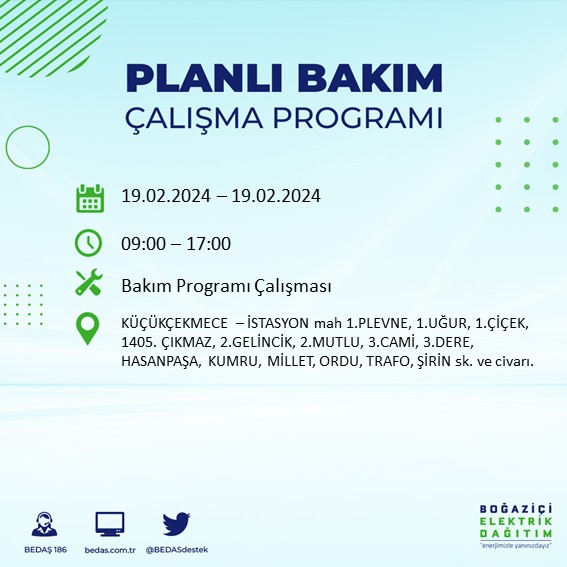 PLANLI BAKIM
ÇALIŞMA PROGRAMI

19.02.2024 – 19.02.2024

09:00 – 17:00

Bakım Programı Çalışması

KÜÇÜKÇEKMECE – İSTASYON mah 1.PLEVNE, 1.UĞUR, 1.ÇİÇEK, 1405. ÇIKMAZ, 2.GELİNCİK, 2.MUTLU, 3.CAMİ, 3.DERE, HASANPAŞA, KUMRU, MİLLET, ORDU, TRAFO, ŞİRİN sk. ve civarı.

BEDAŞ 186
bedas.com.tr
@BEDASdestek

BOĞAZİÇİ
ELEKTRİK
DAĞITIM
"enerjimizle yanınızdayız"